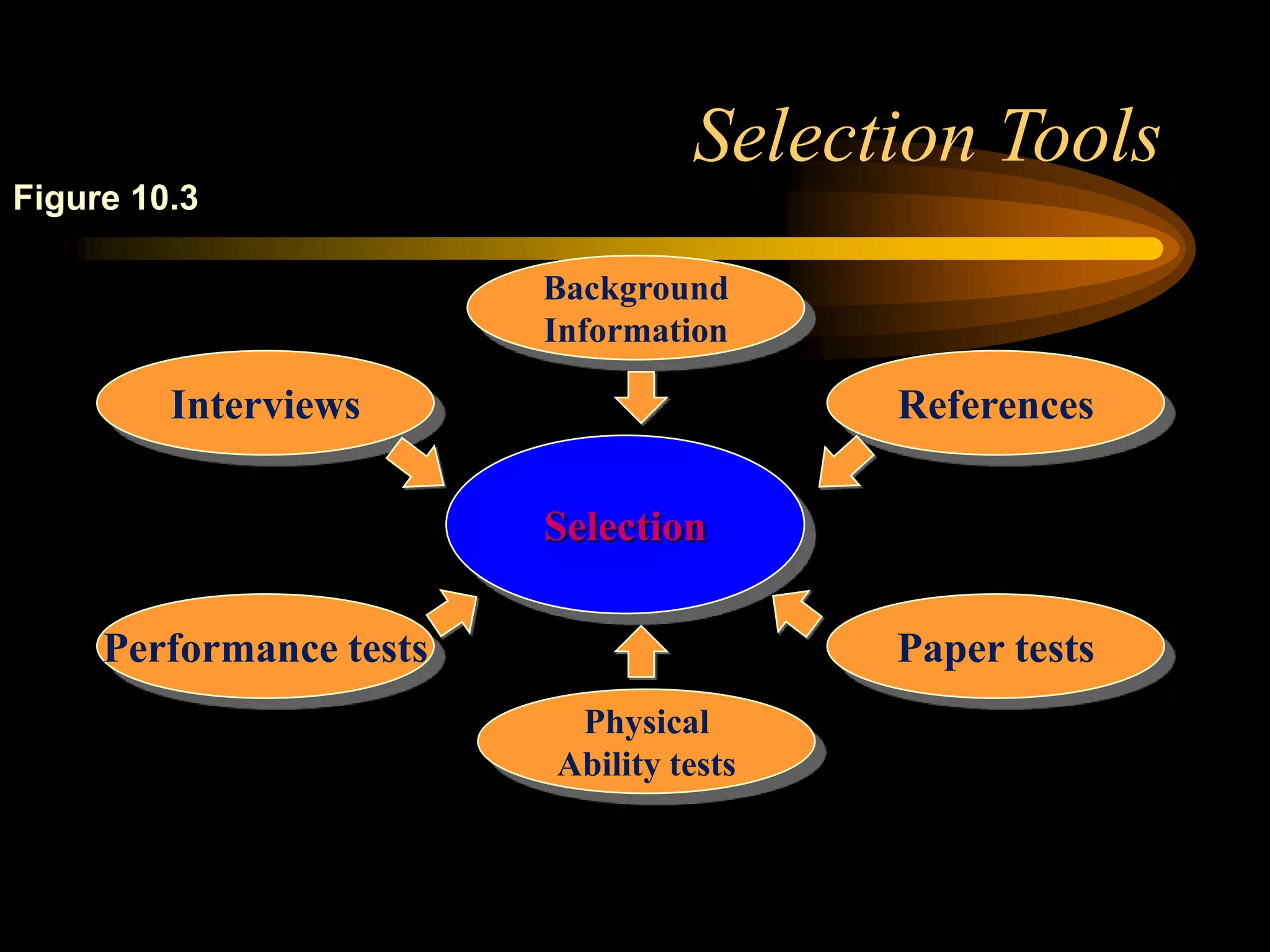 Selection Tools

Figure 10.3

Background Information

Interviews

References

Selection

Performance tests

Paper tests

Physical Ability tests